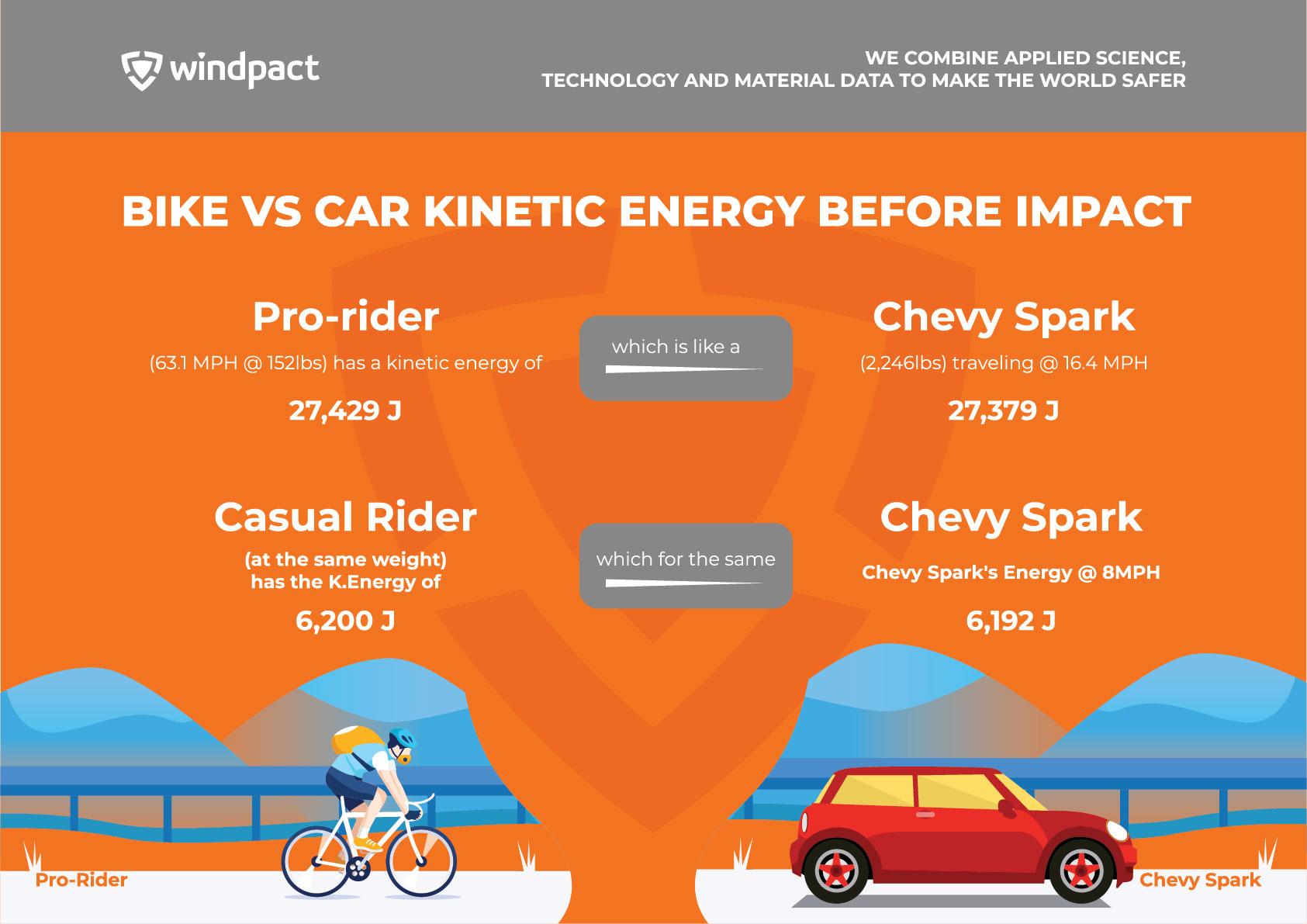 windpact

WE COMBINE APPLIED SCIENCE, TECHNOLOGY AND MATERIAL DATA TO MAKE THE WORLD SAFER

BIKE VS CAR KINETIC ENERGY BEFORE IMPACT

Pro-rider

(63.1 MPH @ 152lbs) has a kinetic energy of

27,429 J

which is like a

Chevy Spark

(2,246lbs) traveling @ 16.4 MPH

27,379 J

Casual Rider

(at the same weight) has the K.Energy of

6,200 J

which for the same

Chevy Spark

Chevy Spark's Energy @ 8MPH

6,192 J

Pro-Rider

Chevy Spark